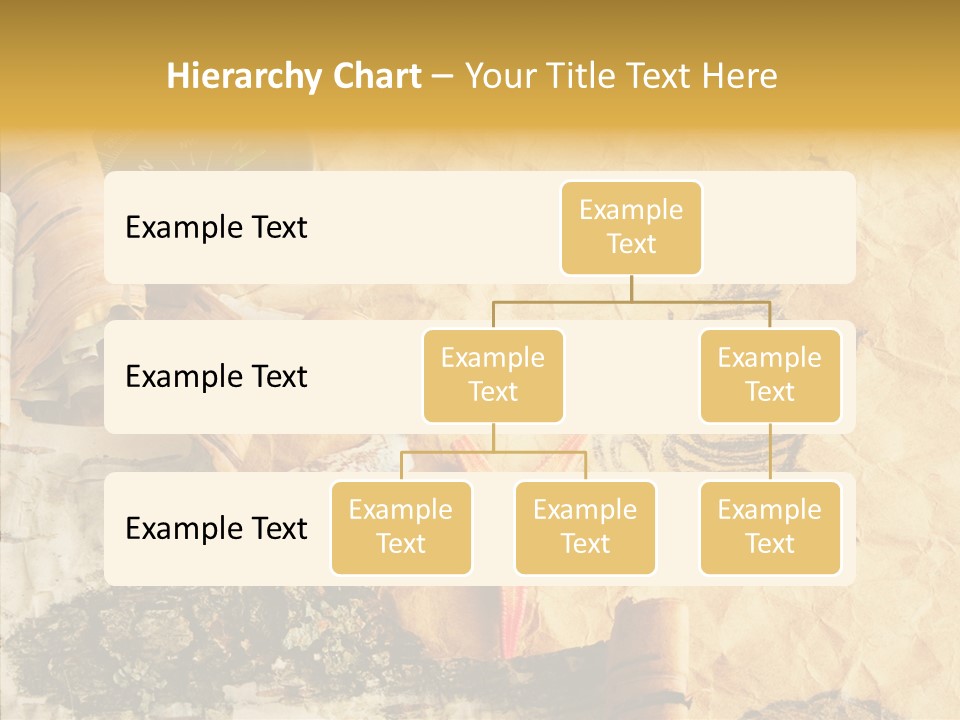 Hierarchy Chart – Your Title Text Here

Example Text

Example Text

Example Text

Example Text

Example Text

Example Text

Example Text

Example Text

Example Text